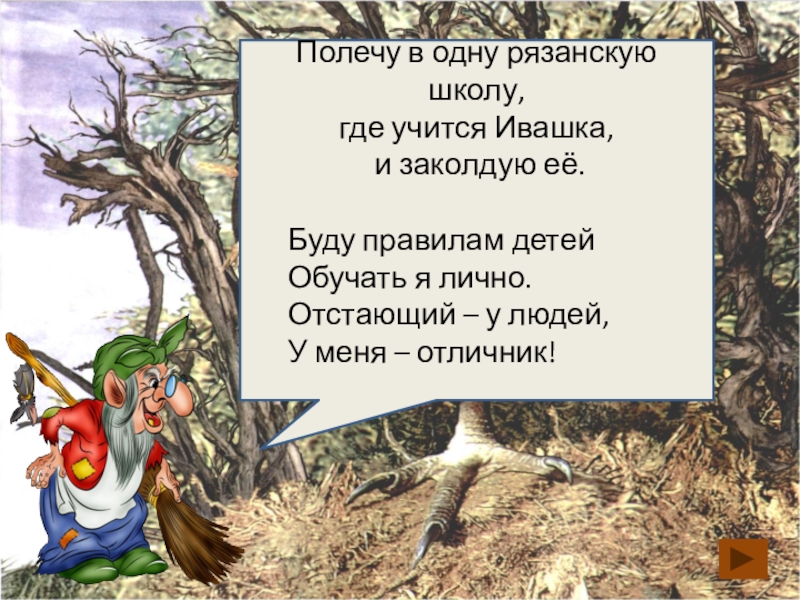 Полечу в одну рязанскую школу,
где учится Ивашка,
и заколдую её.

Буду правилам детей
Обучать я лично.
Отстающий – у людей,
У меня – отличник!